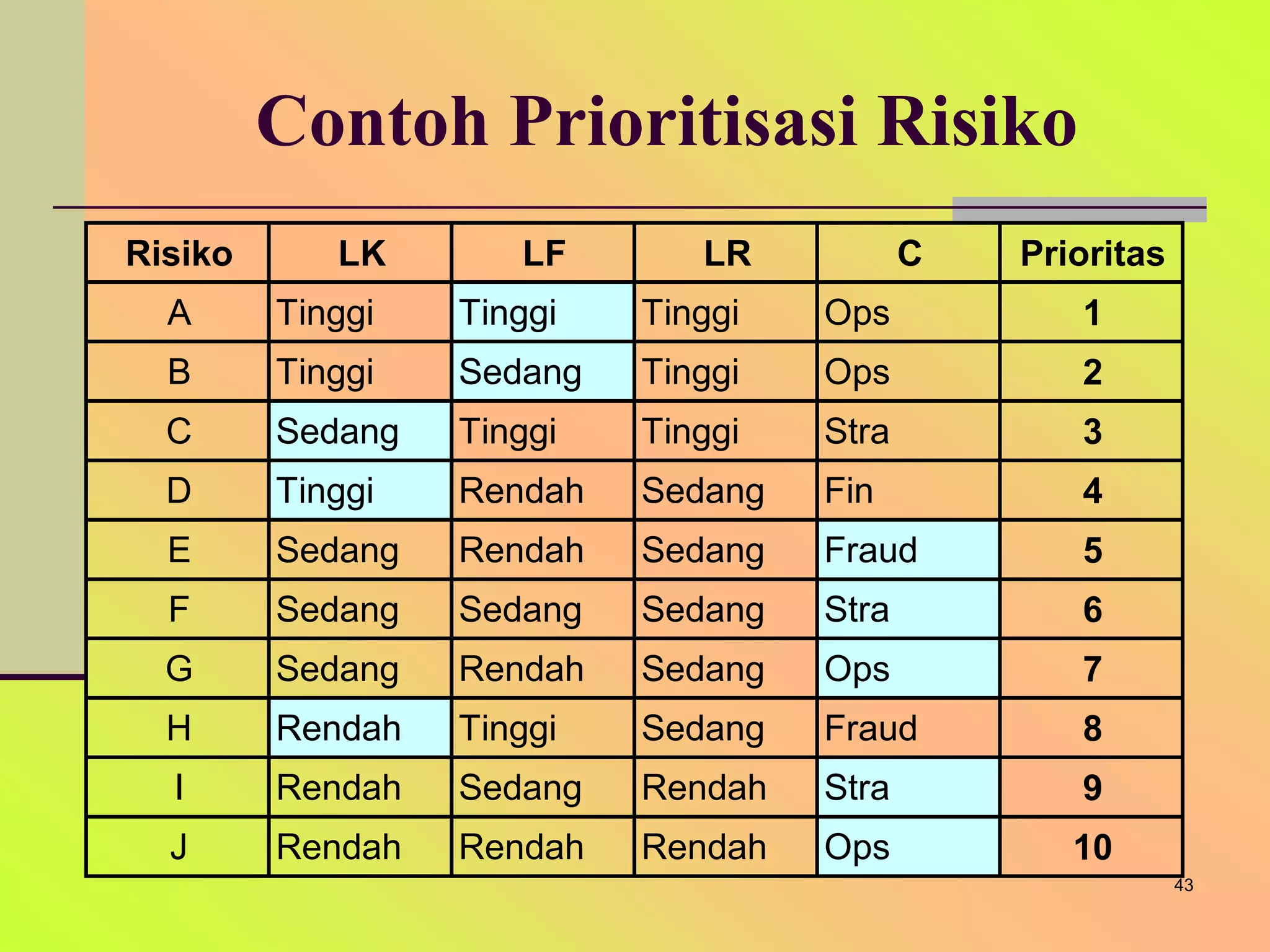 Contoh Prioritisasi Risiko

| Risiko | LK | LF | LR | C | Prioritas |
|---|---|---|---|---|---|
| A | Tinggi | Tinggi | Tinggi | Ops | 1 |
| B | Tinggi | Sedang | Tinggi | Ops | 2 |
| C | Sedang | Tinggi | Tinggi | Stra | 3 |
| D | Tinggi | Rendah | Sedang | Fin | 4 |
| E | Sedang | Rendah | Sedang | Fraud | 5 |
| F | Sedang | Sedang | Sedang | Stra | 6 |
| G | Sedang | Rendah | Sedang | Ops | 7 |
| H | Rendah | Tinggi | Sedang | Fraud | 8 |
| I | Rendah | Sedang | Rendah | Stra | 9 |
| J | Rendah | Rendah | Rendah | Ops | 10 |

43